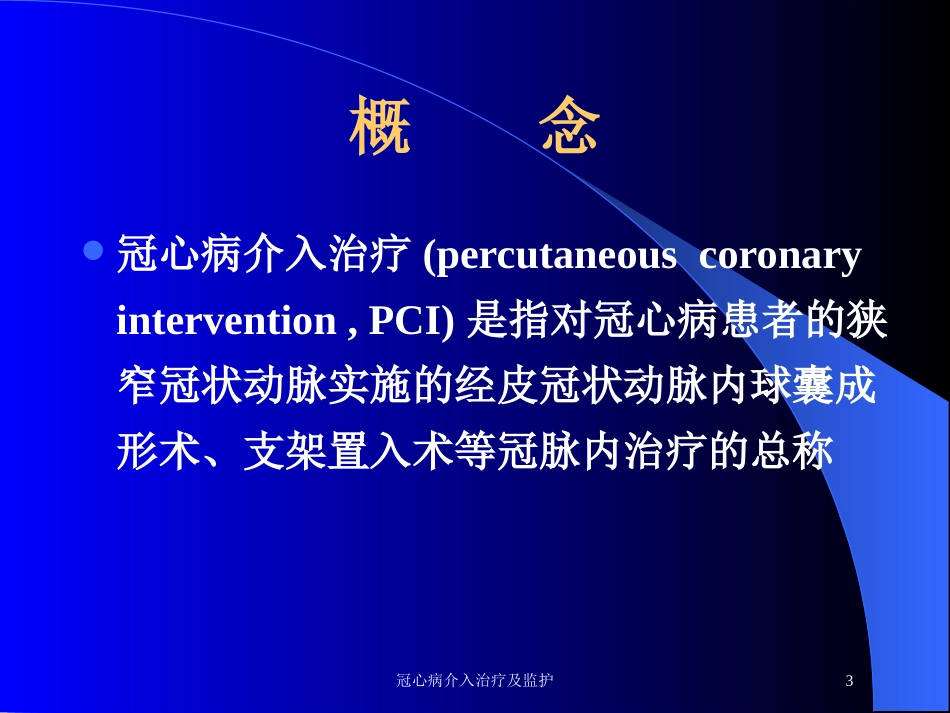 概　　念

冠心病介入治疗 (percutaneous coronary intervention , PCI) 是指对冠心病患者的狭窄冠状动脉实施的经皮冠状动脉内球囊成形术、支架置入术等冠脉内治疗的总称

冠心病介入治疗及监护

3